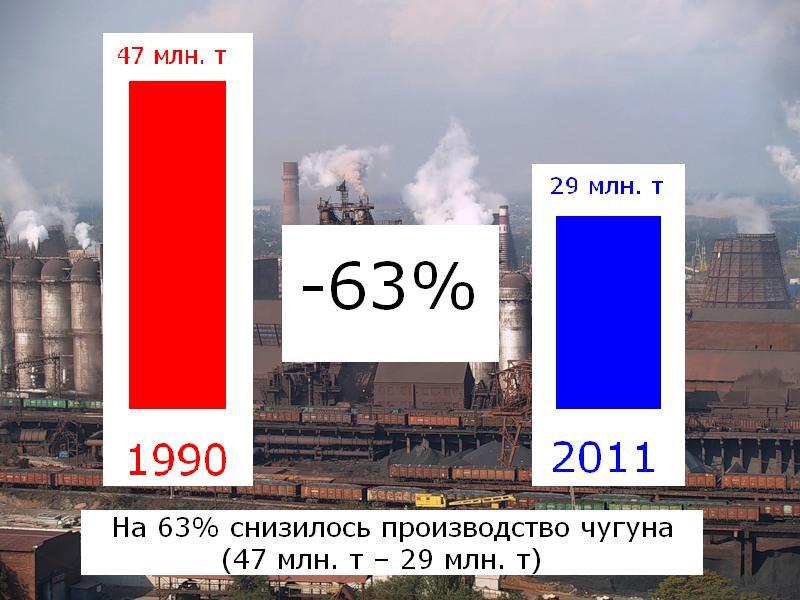 47 млн. т

1990

-63%

29 млн. т

2011

На 63% снизилось производство чугуна (47 млн. т – 29 млн. т)